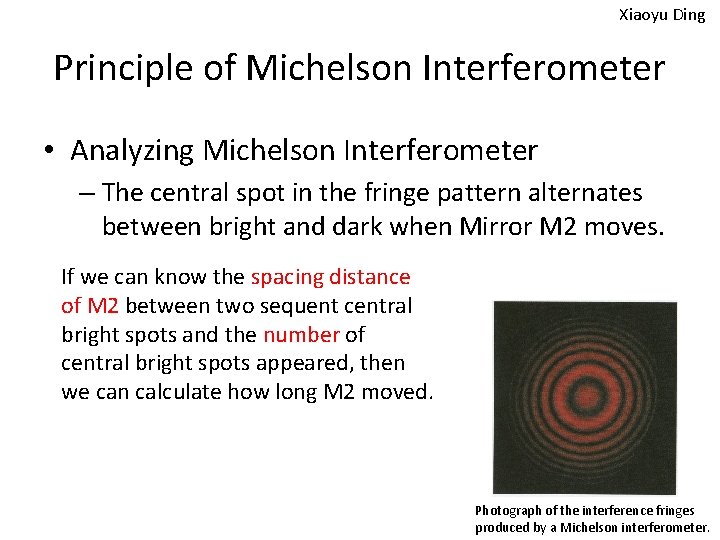 Xiaoyu Ding

Principle of Michelson Interferometer

• Analyzing Michelson Interferometer

– The central spot in the fringe pattern alternates between bright and dark when Mirror M2 moves.

If we can know the spacing distance of M2 between two sequent central bright spots and the number of central bright spots appeared, then we can calculate how long M2 moved.

Photograph of the interference fringes produced by a Michelson interferometer.